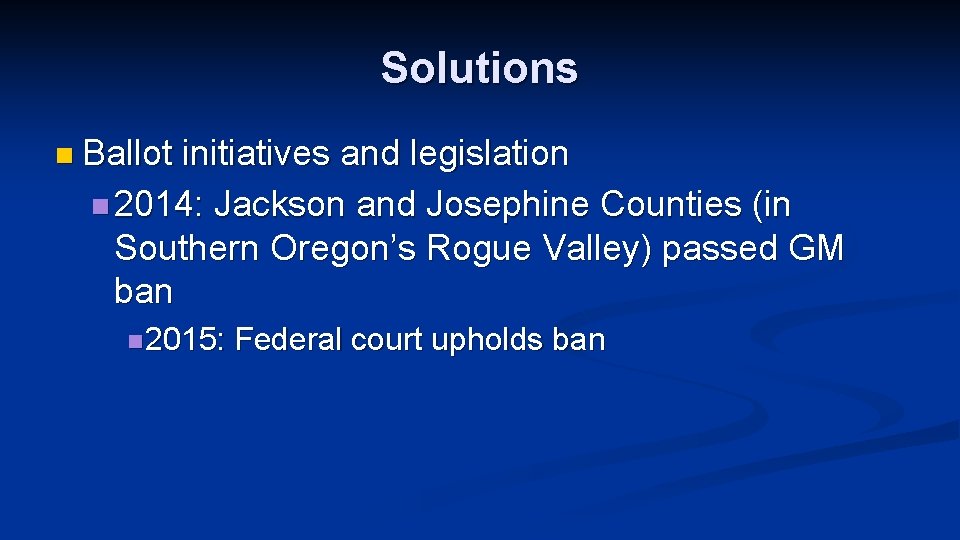 Solutions

Ballot initiatives and legislation

2014: Jackson and Josephine Counties (in Southern Oregon’s Rogue Valley) passed GM ban

2015: Federal court upholds ban